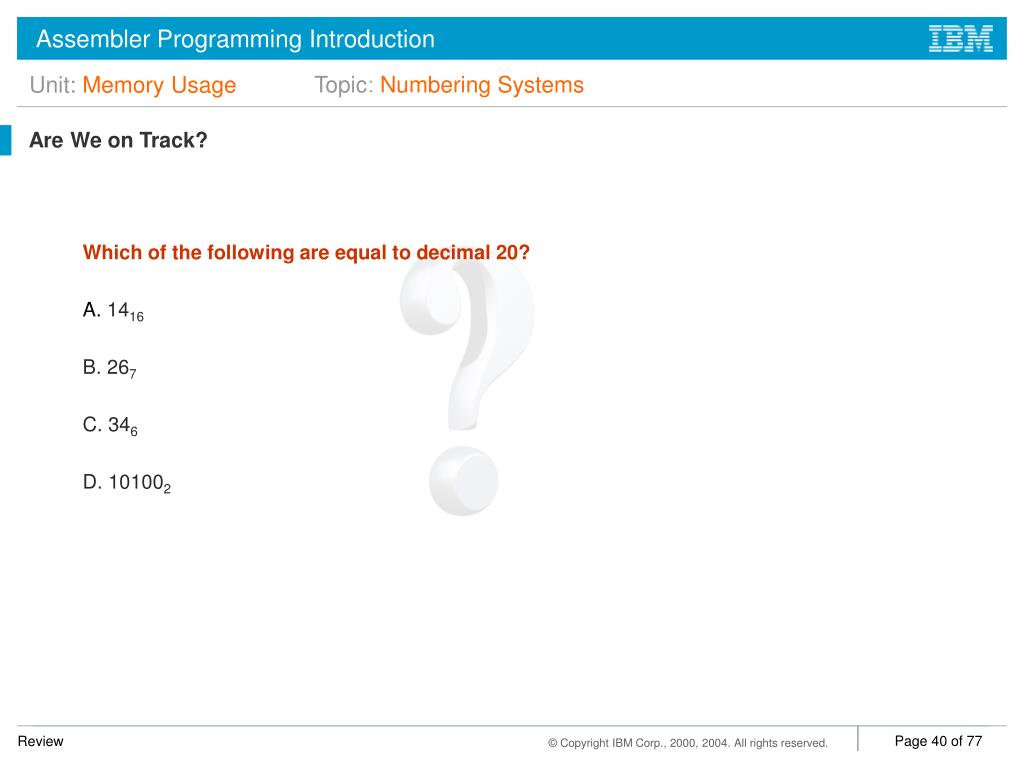 Assembler Programming Introduction

IBM

Unit: Memory Usage Topic: Numbering Systems

Are We on Track?

Which of the following are equal to decimal 20?

A. $14_{16}$

B. $26_{7}$

C. $34_{6}$

D. $10100_{2}$

Review

© Copyright IBM Corp., 2000, 2004. All rights reserved.

Page 40 of 77